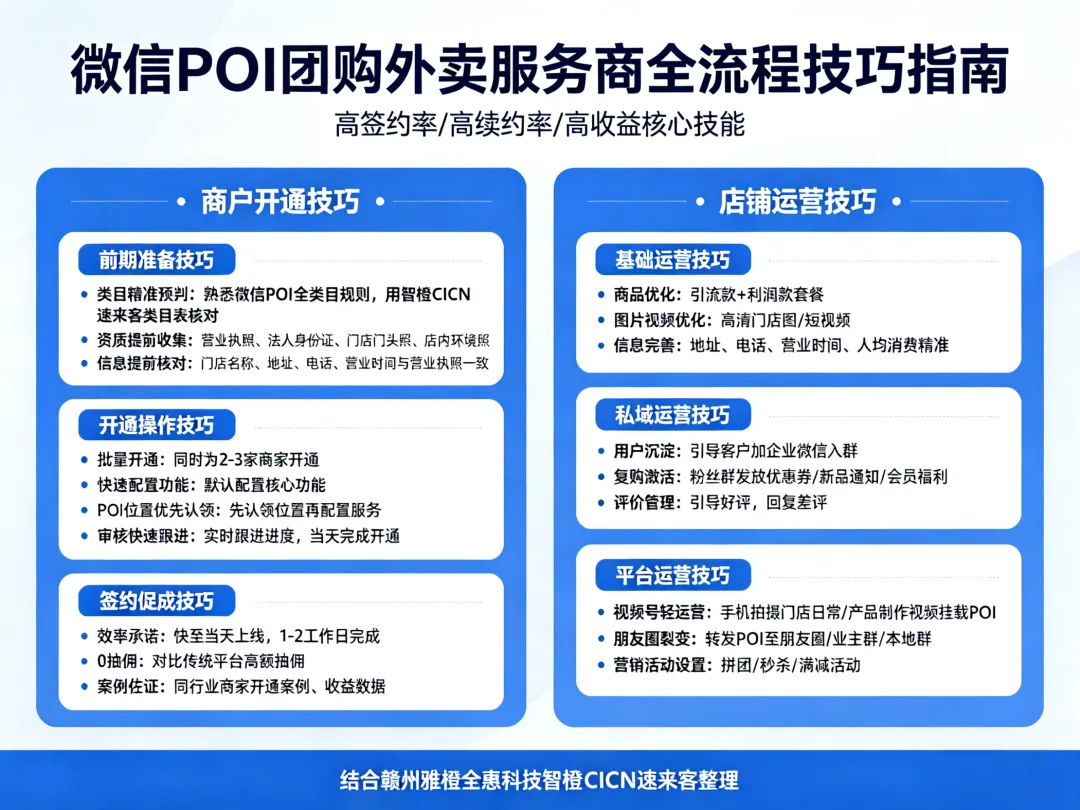 微信POI团购外卖服务商全流程技巧指南

高签约率/高续约率/高收益核心技能

• 商户开通技巧 •

前期准备技巧

• 类目精准预判：熟悉微信POI全类目规则，用智橙CICN速来客类目表核对
• 资质提前收集：营业执照、法人身份证、门店门头照、店内环境照
• 信息提前核对：门店名称、地址、电话、营业时间与营业执照一致

开通操作技巧

• 批量开通：同时为2-3家商家开通
• 快速配置功能：默认配置核心功能
• POI位置优先认领：先认领位置再配置服务
• 审核快速跟进：实时跟进进度，当天完成开通

签约促成技巧

• 效率承诺：快至当天上线，1-2工作日完成
• 0抽佣：对比传统平台高额抽佣
• 案例佐证：同行业商家开通案例、收益数据

• 店铺运营技巧 •

基础运营技巧

• 商品优化：引流款+利润款套餐
• 图片视频优化：高清门店图/短视频
• 信息完善：地址、电话、营业时间、人均消费精准

私域运营技巧

• 用户沉淀：引导客户加企业微信入群
• 复购激活：粉丝群发放优惠券/新品通知/会员福利
• 评价管理：引导好评，回复差评

平台运营技巧

• 视频号轻运营：手机拍摄门店日常/产品制作视频挂载POI
• 朋友圈裂变：转发POI至朋友圈/业主群/本地群
• 营销活动设置：拼团/秒杀/满减活动

结合赣州雅橙全惠科技智橙CICN速来客整理